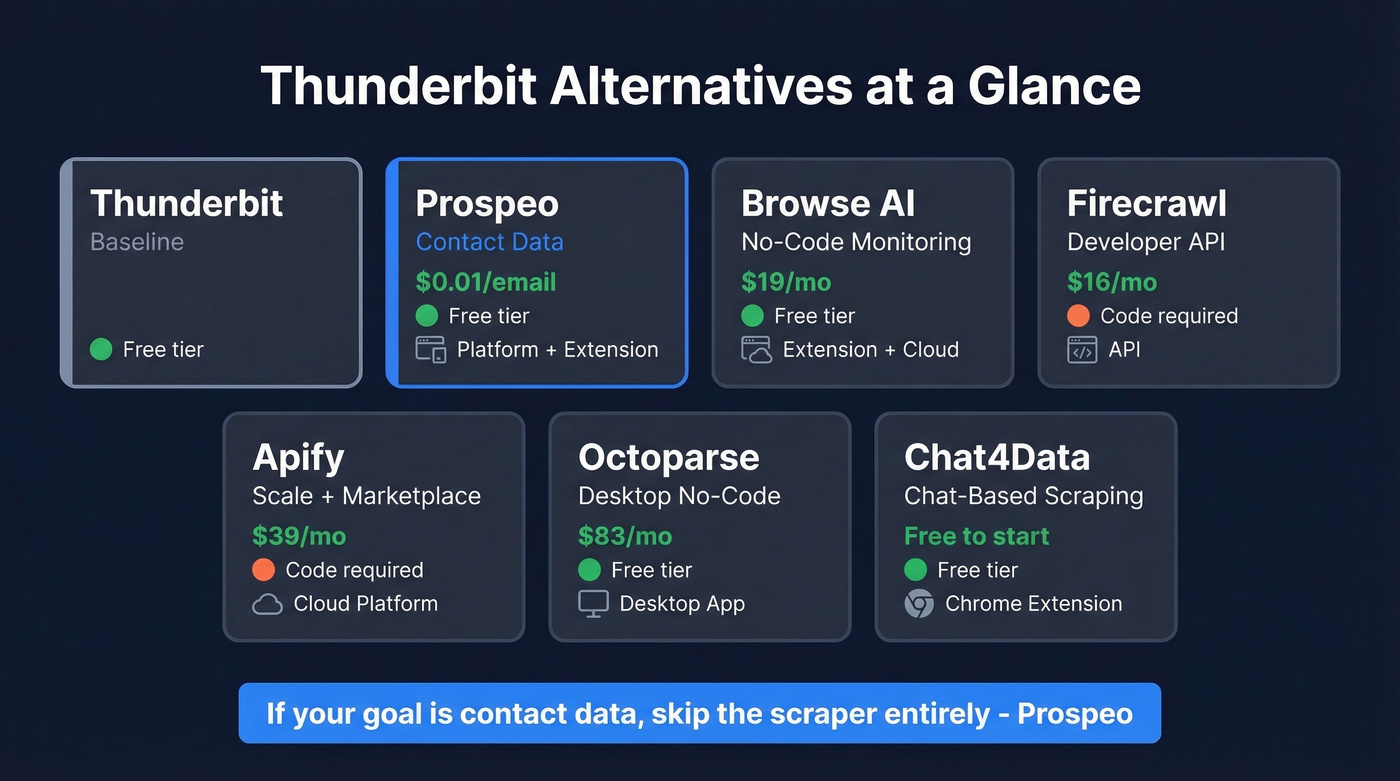 Thunderbit Alternatives at a Glance

Thunderbit
Baseline
Free tier

Prospeo
Contact Data
$0.01/email
Free tier
Platform + Extension

Browse AI
No-Code Monitoring
$19/mo
Free tier
Extension + Cloud

Firecrawl
Developer API
$16/mo
Code required
API

Apify
Scale + Marketplace
$39/mo
Code required
Cloud Platform

Octoparse
Desktop No-Code
$83/mo
Free tier
Desktop App

Chat4Data
Chat-Based Scraping
Free to start
Free tier
Chrome Extension

If your goal is contact data, skip the scraper entirely - Prospeo